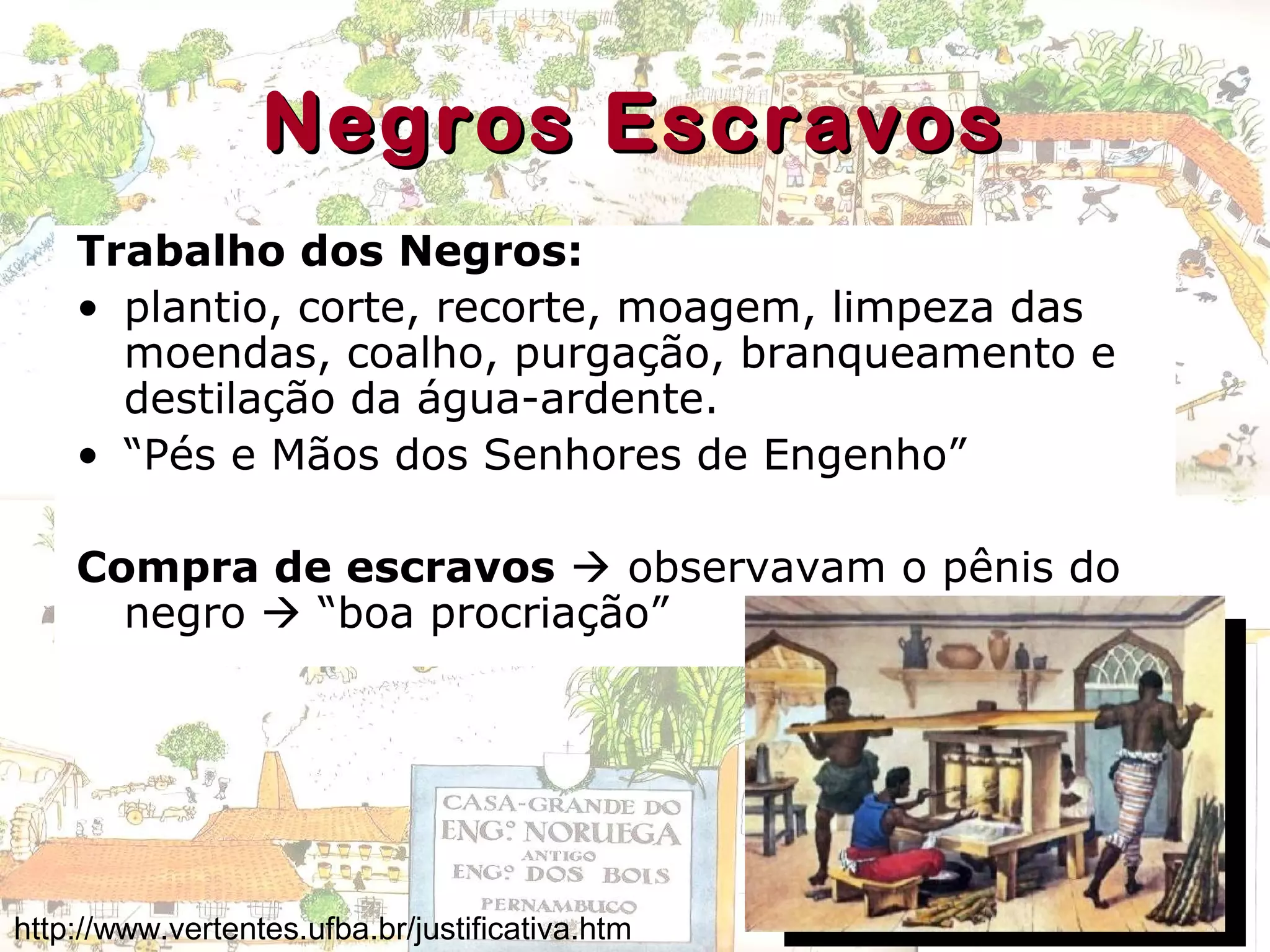 Negros Escravos

Trabalho dos Negros:

• plantio, corte, recorte, moagem, limpeza das moendas, coalho, purgação, branqueamento e destilação da água-ardente.
• “Pés e Mãos dos Senhores de Engenho”

Compra de escravos → observavam o pênis do negro → “boa procriação”

CASA-GRANDE DO ENGº NORUEGA ANTIGO ENGº DOS BOIS PERNAMBUCO

http://www.vertentes.ufba.br/justificativa.htm